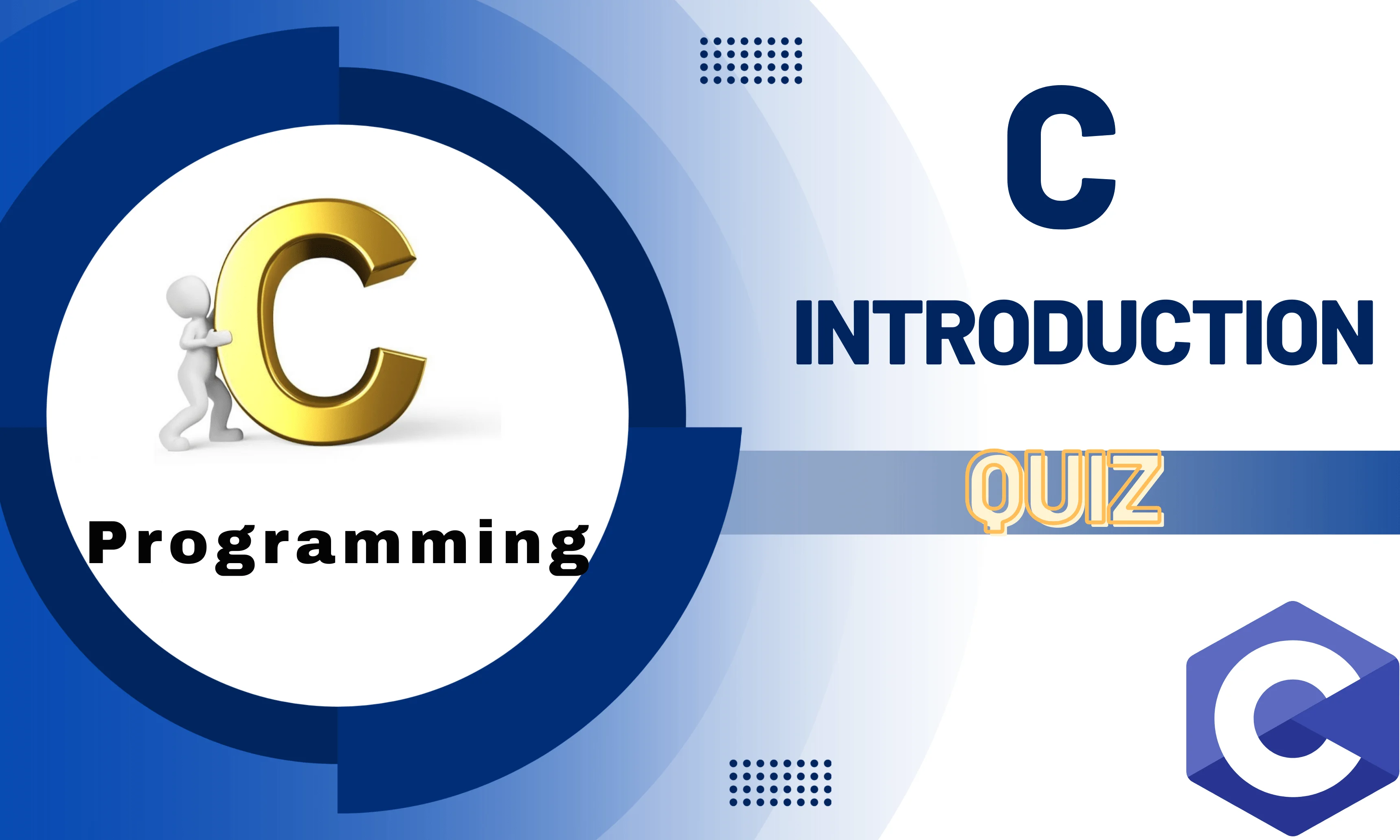 C

Programming

C

INTRODUCTION

QUIZ

C